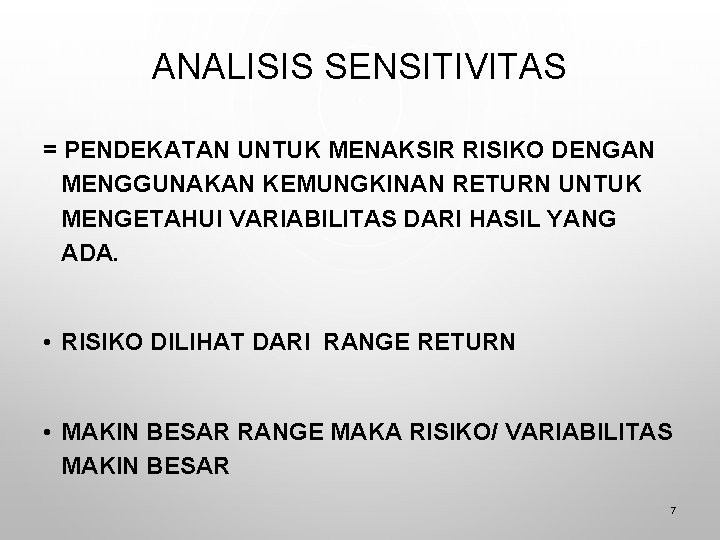 ANALISIS SENSITIVITAS

= PENDEKATAN UNTUK MENAKSIR RISIKO DENGAN MENGGUNAKAN KEMUNGKINAN RETURN UNTUK MENGETAHUI VARIABILITAS DARI HASIL YANG ADA.

• RISIKO DILIHAT DARI RANGE RETURN

• MAKIN BESAR RANGE MAKA RISIKO/ VARIABILITAS MAKIN BESAR

7